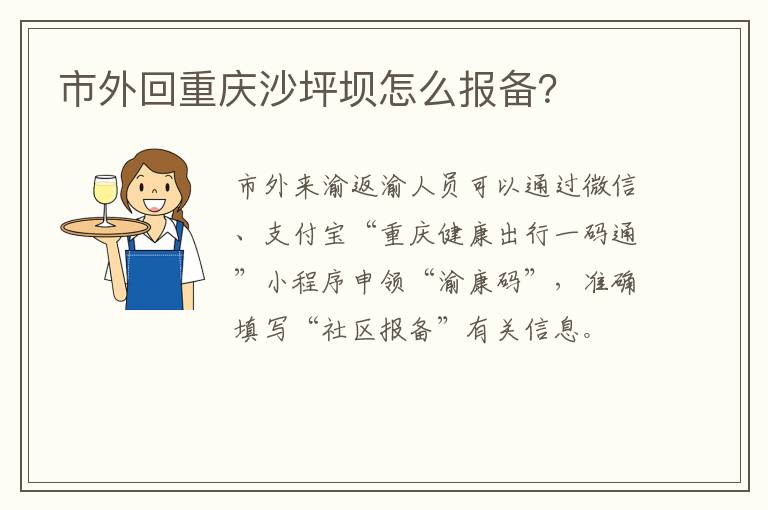 市外回重庆沙坪坝怎么报备？

市外来渝返渝人员可以通过微信、支付宝“重庆健康出行一码通”小程序申领“渝康码”，准确填写“社区报备”有关信息。